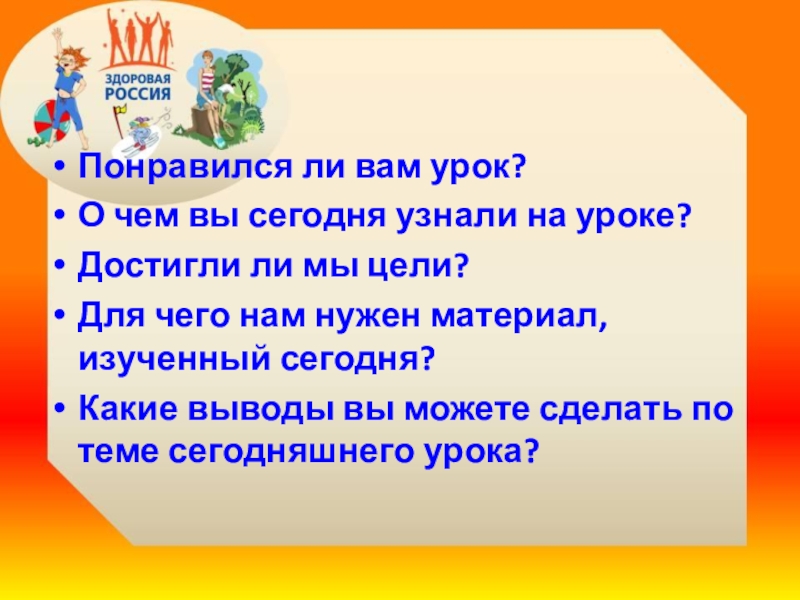 ЗДОРОВАЯ РОССИЯ

• Понравился ли вам урок?
• О чем вы сегодня узнали на уроке?
• Достигли ли мы цели?
• Для чего нам нужен материал, изученный сегодня?
• Какие выводы вы можете сделать по теме сегодняшнего урока?